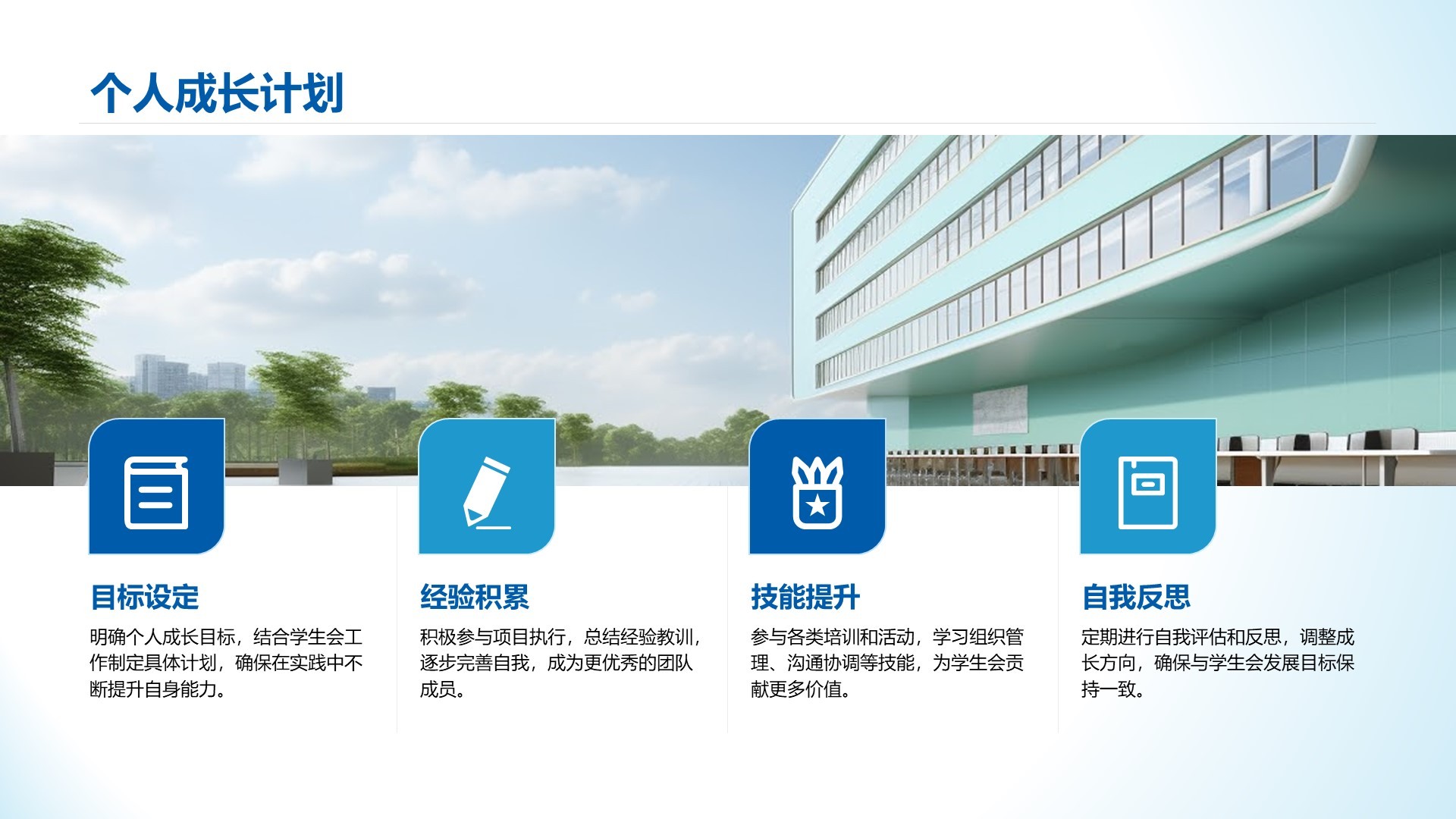 个人成长计划

目标设定

明确个人成长目标，结合学生会工作制定具体计划，确保在实践中不断提升自身能力。

经验积累

积极参与项目执行，总结经验教训，逐步完善自我，成为更优秀的团队成员。

技能提升

参与各类培训和活动，学习组织管理、沟通协调等技能，为学生会贡献更多价值。

自我反思

定期进行自我评估和反思，调整成长方向，确保与学生会发展目标保持一致。